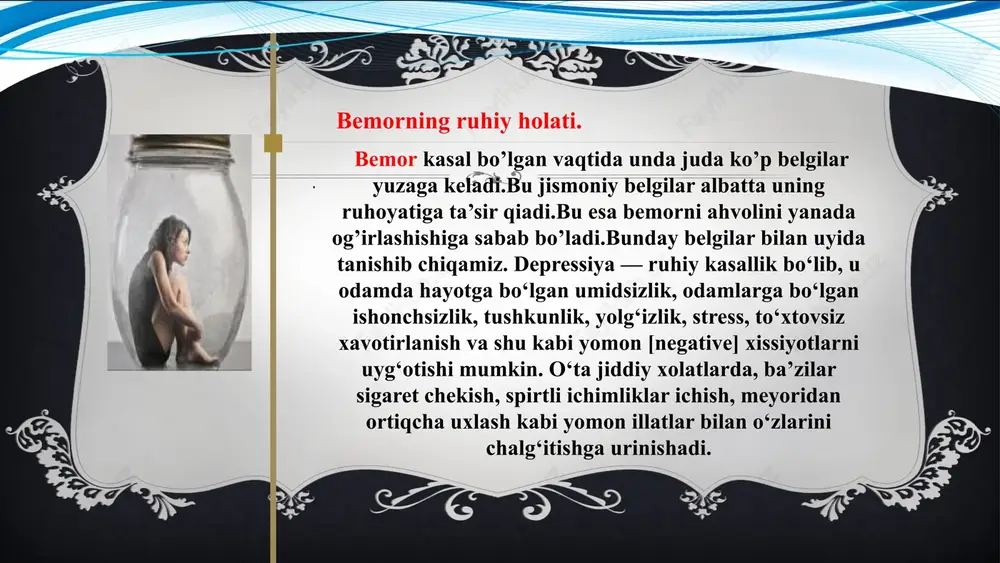 Bemorning ruhiy holati.

Bemor kasal bo’lgan vaqtida unda juda ko’p belgilar yuzaga keladi.Bu jismoniy belgilar albatta uning ruhoyatiga ta’sir qiadi.Bu esa bemorni ahvolini yanada og’irlashishiga sabab bo’ladi.Bunday belgilar bilan uyida tanishib chiqamiz. Depressiya — ruhiy kasallik bo‘lib, u odamda hayotga bo‘lgan umidsizlik, odamlarga bo‘lgan ishonchsizlik, tushkunlik, yolg‘izlik, stress, to‘xtovsiz xavotirlanish va shu kabi yomon [negative] xissiyotlarni uyg‘otishi mumkin. O‘ta jiddiy xolatlarda, ba’zilar sigaret chekish, spirtli ichimliklar ichish, meyoridan ortiqcha uxlash kabi yomon illatlar bilan o‘zlarini chalg‘itishga urinishadi.